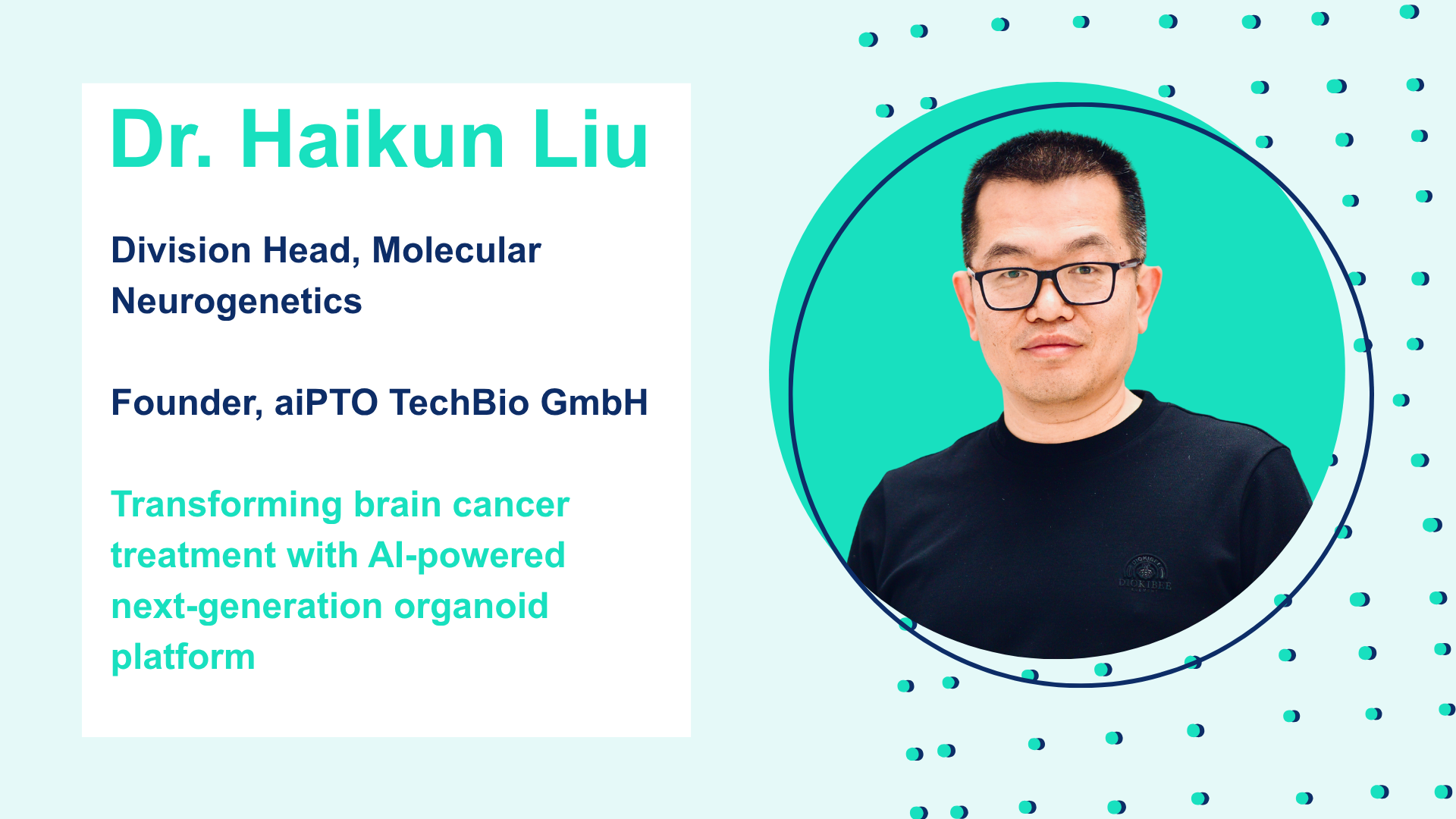 Dr. Haikun Liu

Division Head, Molecular Neurogenetics

Founder, aiPTO TechBio GmbH

Transforming brain cancer treatment with AI-powered next-generation organoid platform

DICKIBEE